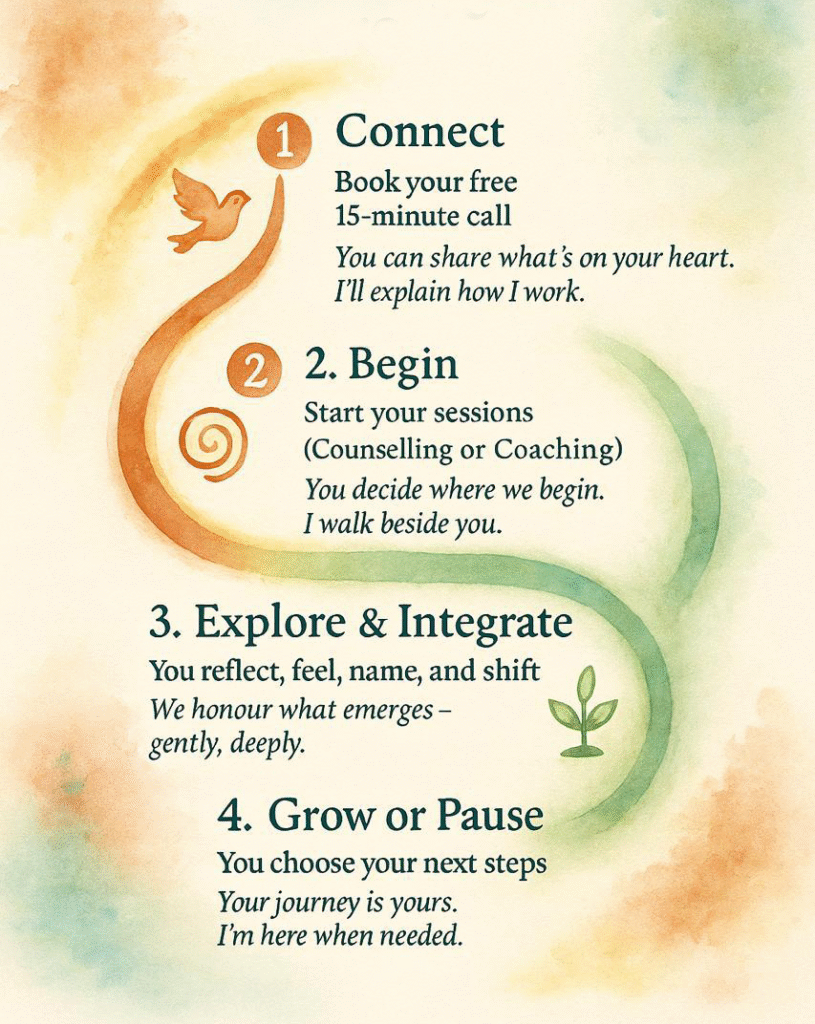 1 Connect

Book your free 15-minute call

You can share what's on your heart. I'll explain how I work.

2 2. Begin

Start your sessions (Counselling or Coaching)

You decide where we begin. I walk beside you.

3. Explore & Integrate

You reflect, feel, name, and shift

We honour what emerges – gently, deeply.

4. Grow or Pause

You choose your next steps

Your journey is yours. I'm here when needed.